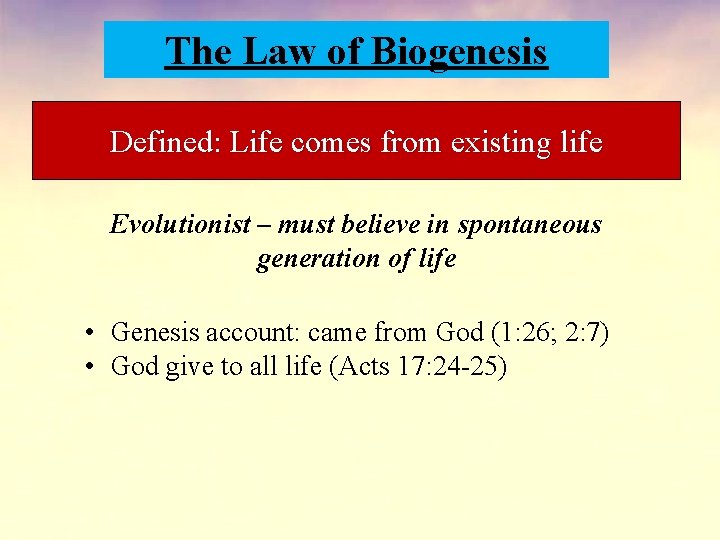 The Law of Biogenesis

Defined: Life comes from existing life

Evolutionist – must believe in spontaneous generation of life

• Genesis account: came from God (1:26; 2:7)
• God give to all life (Acts 17:24-25)